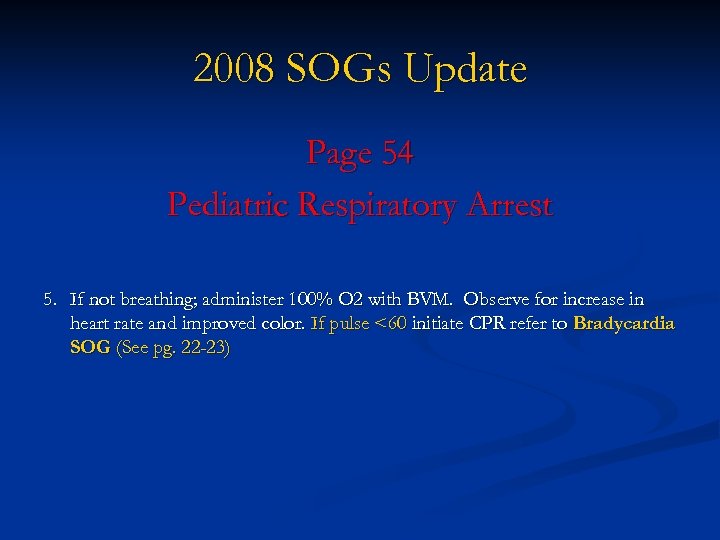 2008 SOGs Update

Page 54
Pediatric Respiratory Arrest

5. If not breathing; administer 100% O2 with BVM. Observe for increase in heart rate and improved color. If pulse <60 initiate CPR refer to Bradycardia SOG (See pg. 22-23)